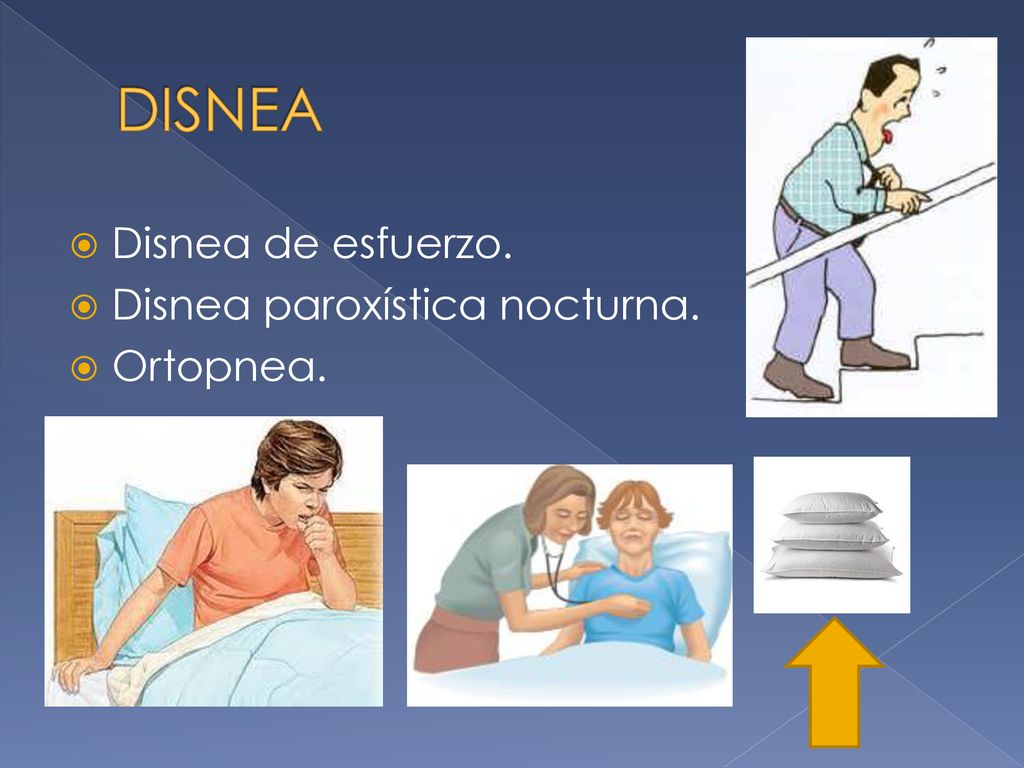 DISNEA

Disnea de esfuerzo.
Disnea paroxística nocturna.
Ortopnea.